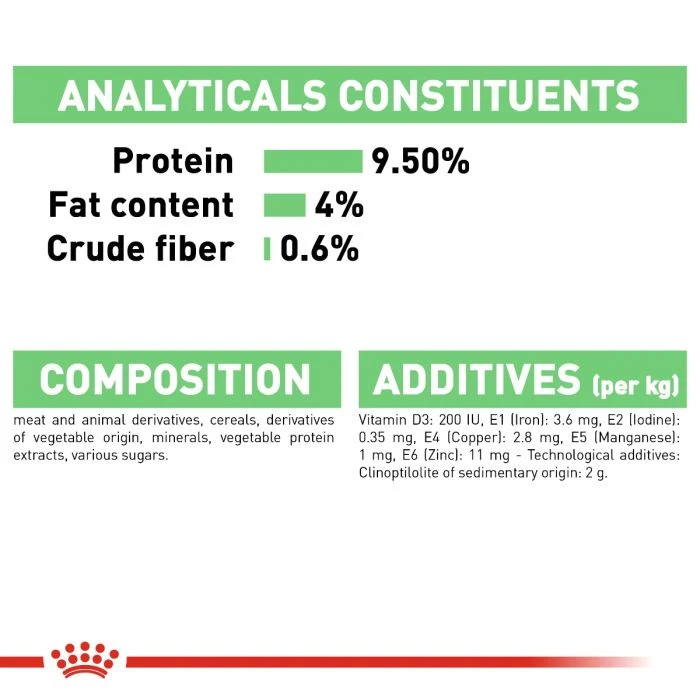 ANALYTICALS CONSTITUENTS

Protein 9.50%
Fat content 4%
Crude fiber 0.6%

COMPOSITION

meat and animal derivatives, cereals, derivatives of vegetable origin, minerals, vegetable protein extracts, various sugars.

ADDITIVES (per kg)

Vitamin D3: 200 IU, E1 (Iron): 3.6 mg, E2 (Iodine): 0.35 mg, E4 (Copper): 2.8 mg, E5 (Manganese): 1 mg, E6 (Zinc): 11 mg - Technological additives: Clinoptilolite of sedimentary origin: 2 g.